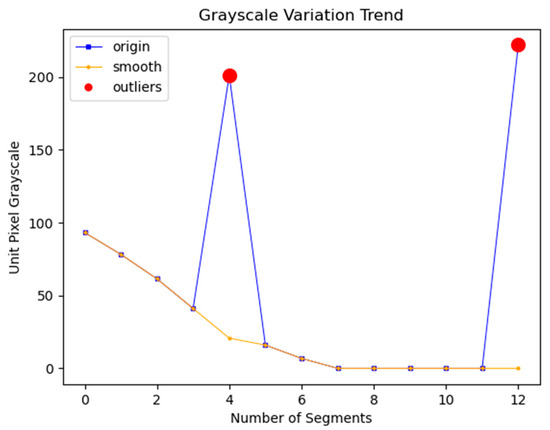 Grayscale Variation Trend

origin
smooth
outliers

Unit Pixel Grayscale

200
150
100
50
0

0
2
4
6
8
10
12

Number of Segments